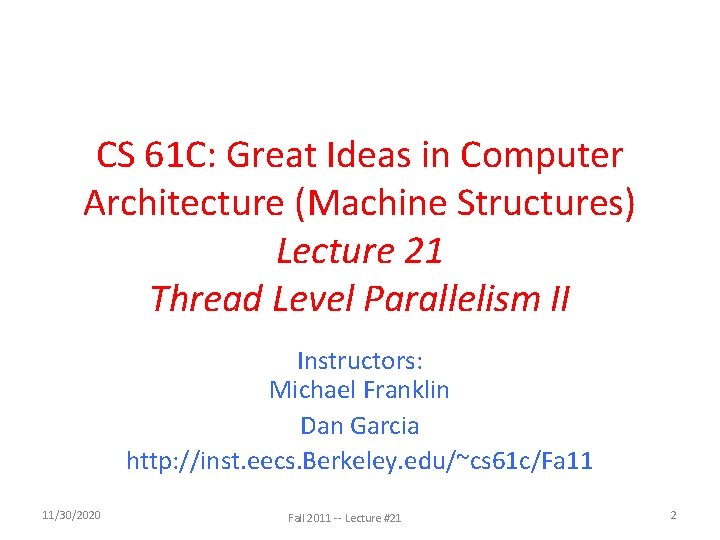 CS 61C: Great Ideas in Computer Architecture (Machine Structures)
Lecture 21
Thread Level Parallelism II

Instructors:
Michael Franklin
Dan Garcia
http://inst.eecs.Berkeley.edu/~cs61c/Fa11

11/30/2020
Fall 2011 -- Lecture #21
2